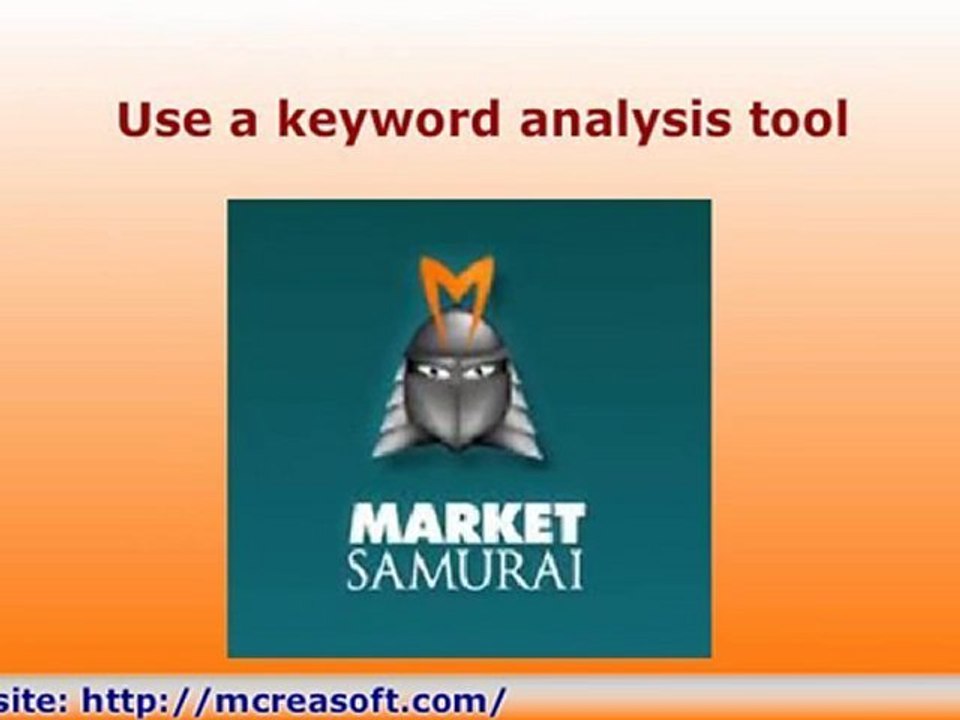 Use a keyword analysis tool

MARKET SAMURAI

site: http://mcreasoft.com/